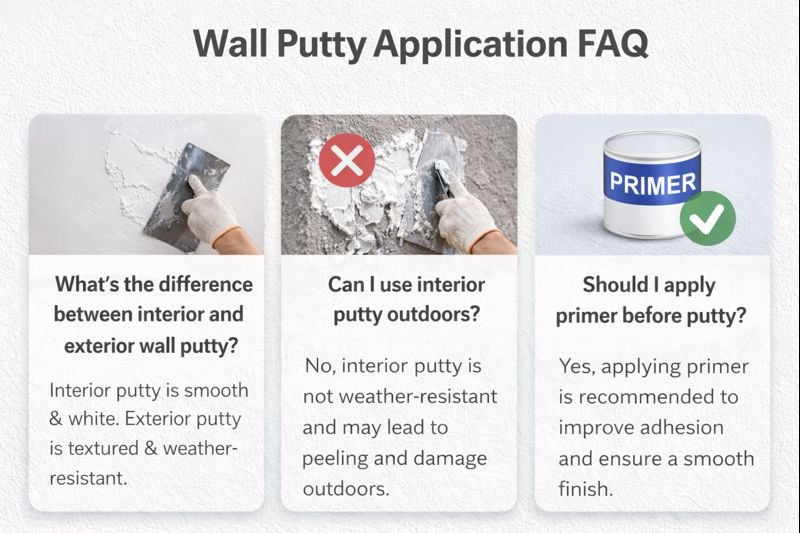 Wall Putty Application FAQ

What's the difference between interior and exterior wall putty?

Interior putty is smooth & white. Exterior putty is textured & weather-resistant.

Can I use interior putty outdoors?

No, interior putty is not weather-resistant and may lead to peeling and damage outdoors.

PRIMER

Should I apply primer before putty?

Yes, applying primer is recommended to improve adhesion and ensure a smooth finish.